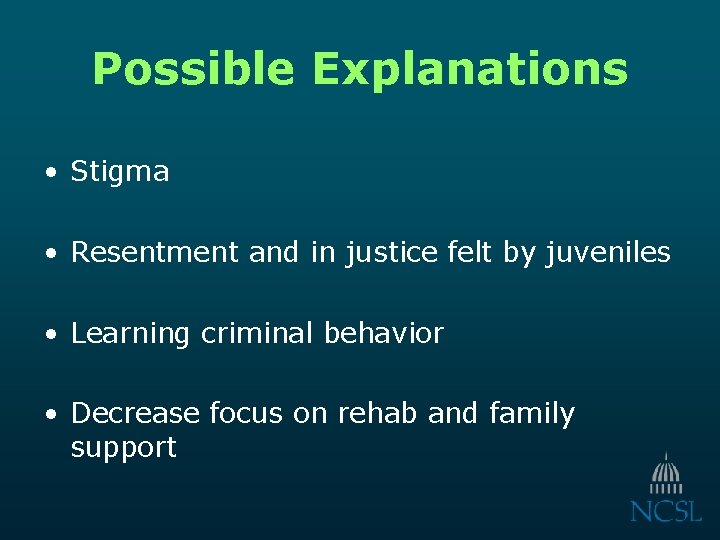 Possible Explanations

• Stigma

• Resentment and in justice felt by juveniles

• Learning criminal behavior

• Decrease focus on rehab and family support

NCSL